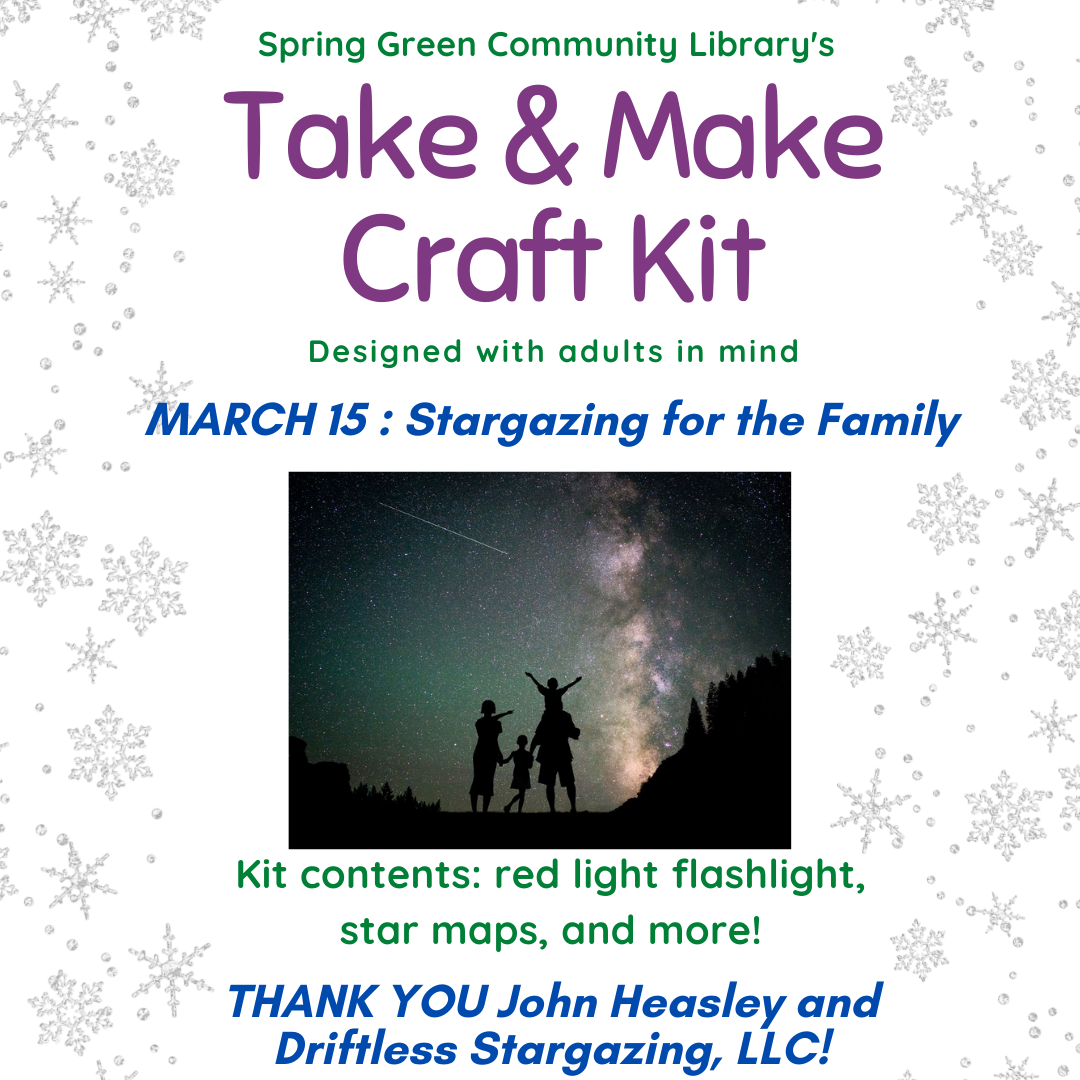 Spring Green Community Library's

Take & Make Craft Kit

Designed with adults in mind

MARCH 15 : Stargazing for the Family

Kit contents: red light flashlight, star maps, and more!

THANK YOU John Heasley and Driftless Stargazing, LLC!